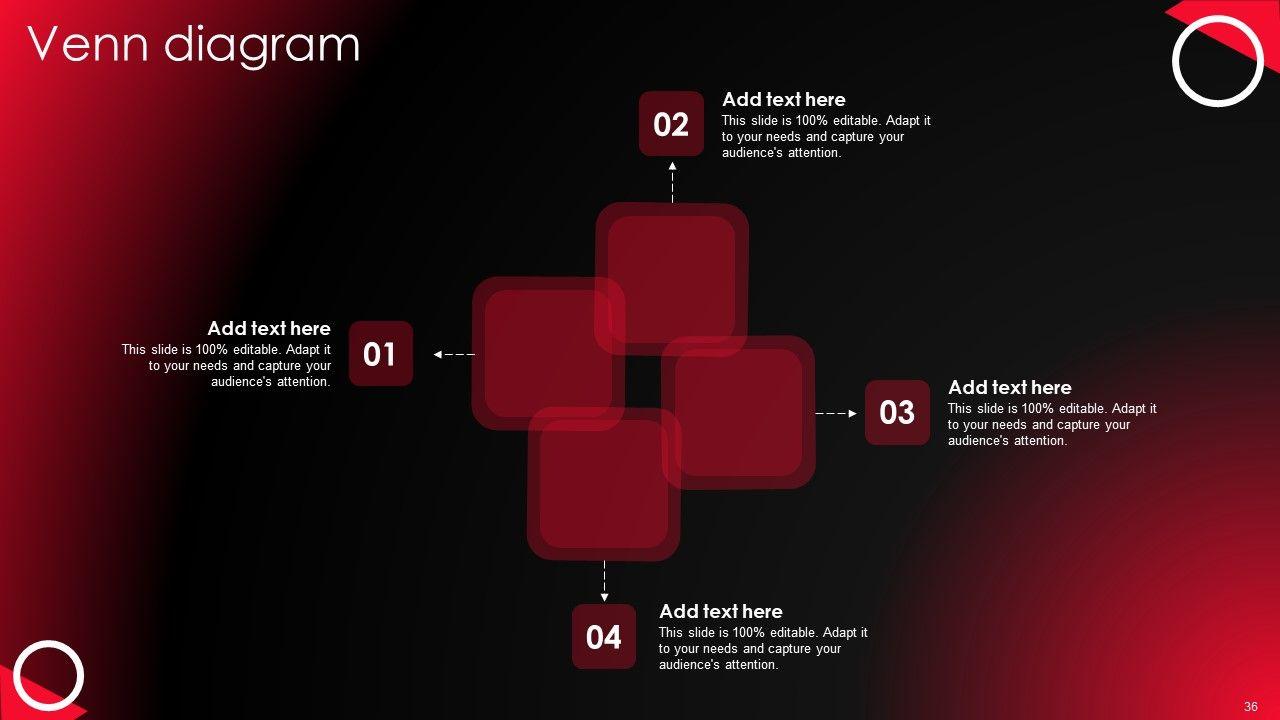 Venn diagram

02
Add text here
This slide is 100% editable. Adapt it to your needs and capture your audience's attention.

Add text here
This slide is 100% editable. Adapt it to your needs and capture your audience's attention.
01

03
Add text here
This slide is 100% editable. Adapt it to your needs and capture your audience's attention.

04
Add text here
This slide is 100% editable. Adapt it to your needs and capture your audience's attention.

36